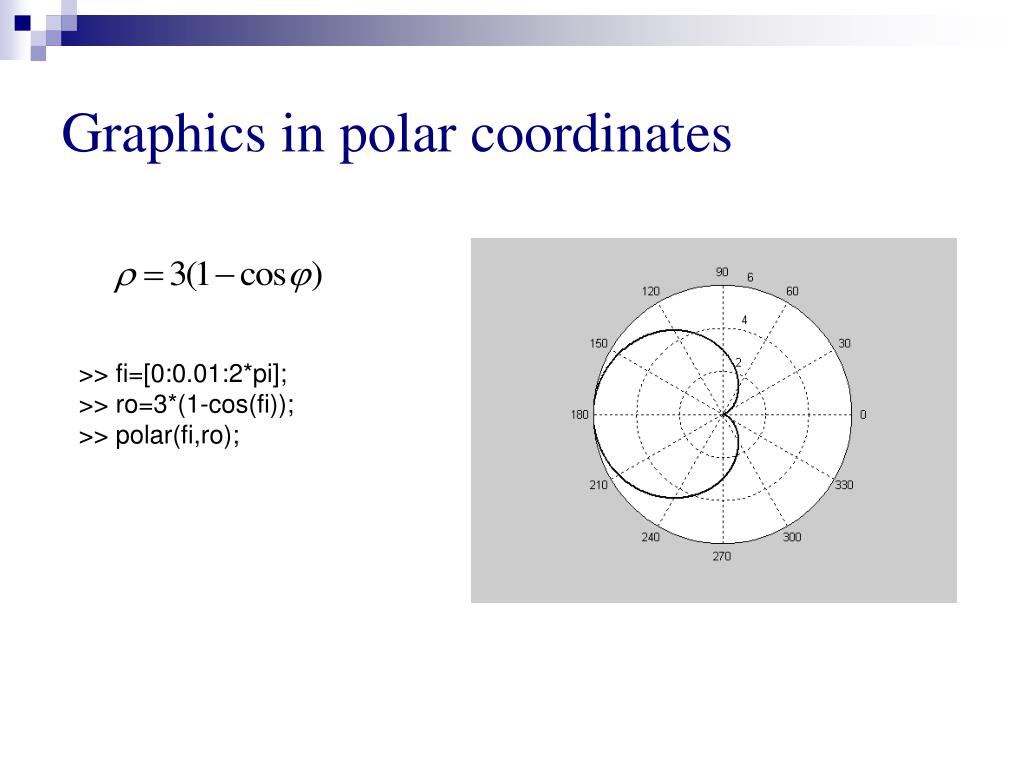 Graphics in polar coordinates

$\rho = 3(1 - \cos\varphi)$

>> fi=[0:0.01:2*pi];
>> ro=3*(1-cos(fi));
>> polar(fi,ro);

90
6
120
60
4
150
30
2
180
0
210
330
240
300
270